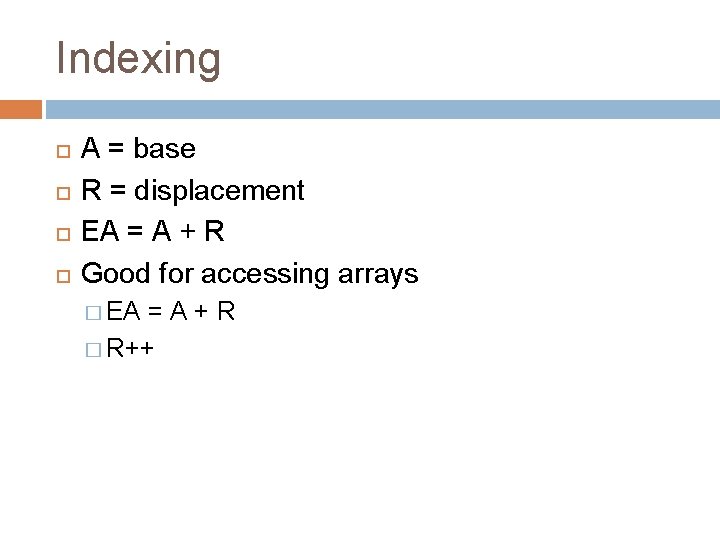 Indexing

A = base
R = displacement
EA = A + R
Good for accessing arrays
EA = A + R
R++